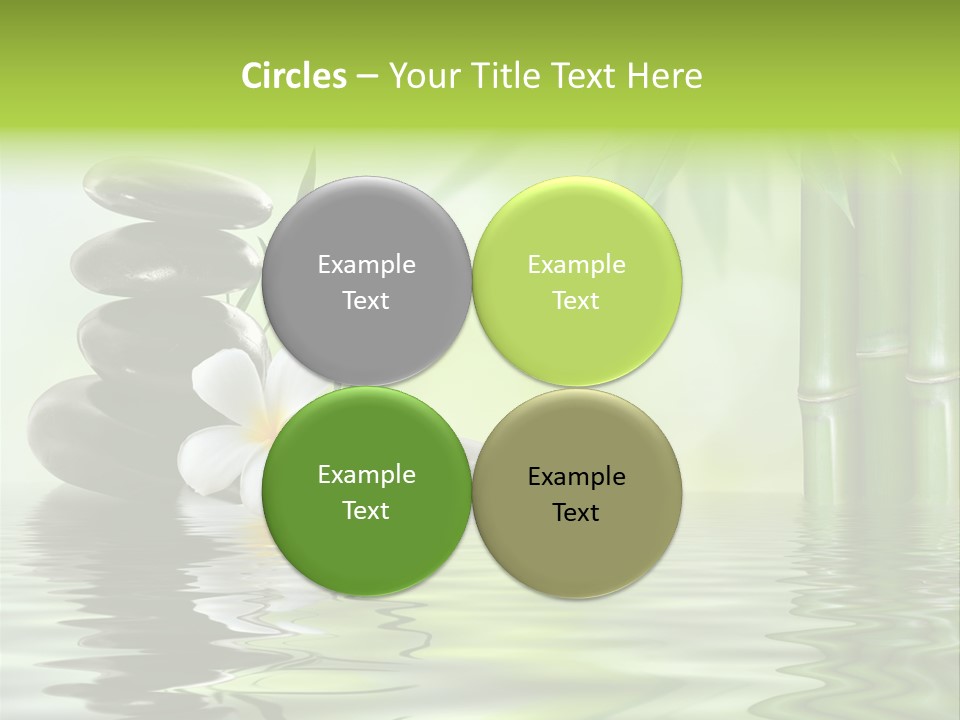 Circles – Your Title Text Here

Example Text

Example Text

Example Text

Example Text